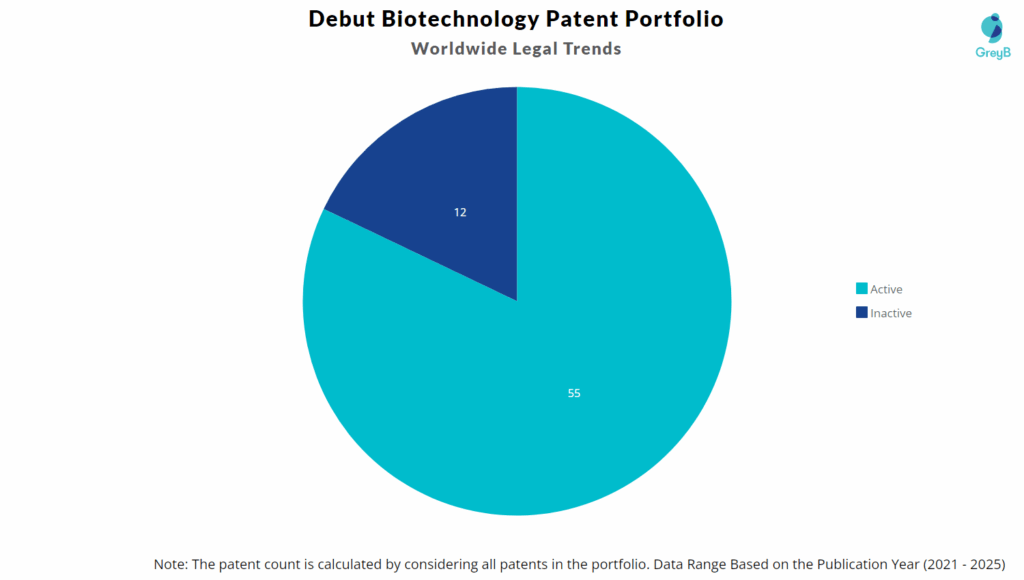 Debut Biotechnology Patent Portfolio
Worldwide Legal Trends

GreyB

12

55

Active
Inactive

Note: The patent count is calculated by considering all patents in the portfolio. Data Range Based on the Publication Year (2021 - 2025)